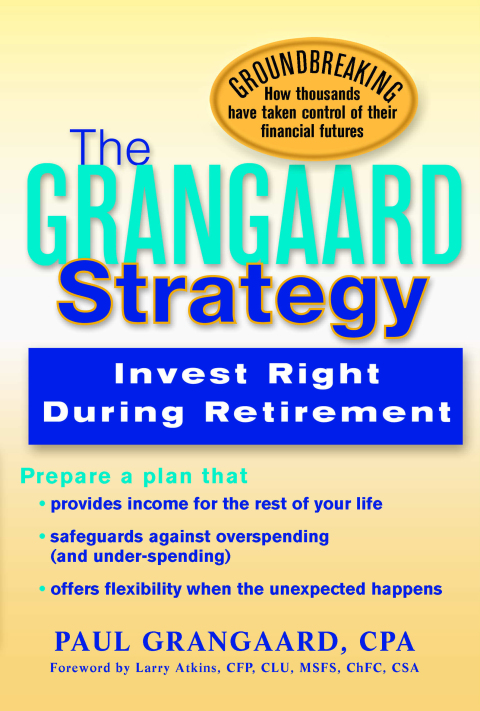 GROUNDBREAKING
How thousands have taken control of their financial futures

The GRANGAARD Strategy

Invest Right During Retirement

Prepare a plan that
• provides income for the rest of your life
• safeguards against overspending (and under-spending)
• offers flexibility when the unexpected happens

PAUL GRANGAARD, CPA
Foreword by Larry Atkins, CFP, CLU, MSFS, ChFC, CSA